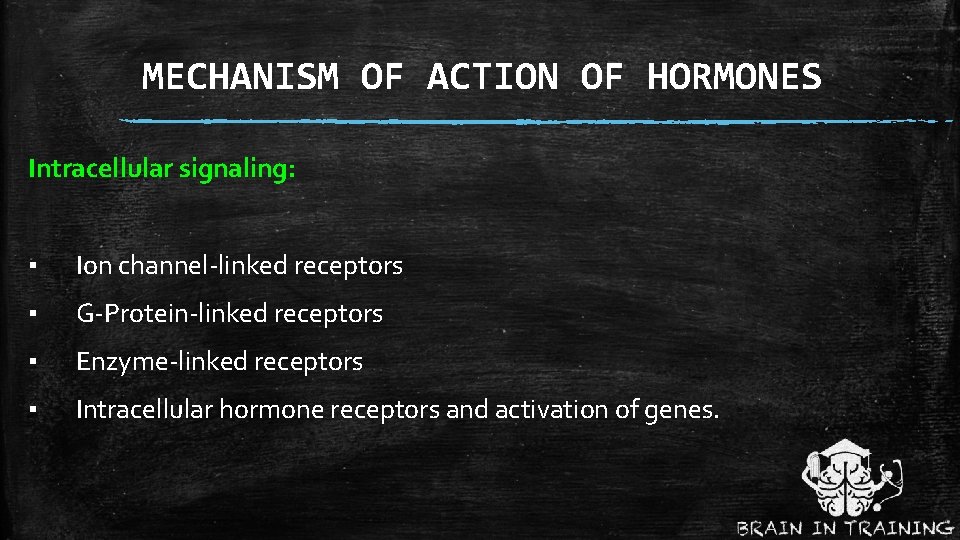 MECHANISM OF ACTION OF HORMONES

Intracellular signaling:

▪ Ion channel-linked receptors
▪ G-Protein-linked receptors
▪ Enzyme-linked receptors
▪ Intracellular hormone receptors and activation of genes.

BRAIN IN TRAINING